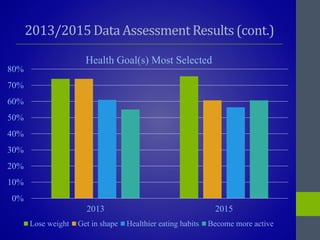 2013/2015 Data Assessment Results (cont.)

Health Goal(s) Most Selected

80%
70%
60%
50%
40%
30%
20%
10%
0%

2013
2015

Lose weight Get in shape Healthier eating habits Become more active